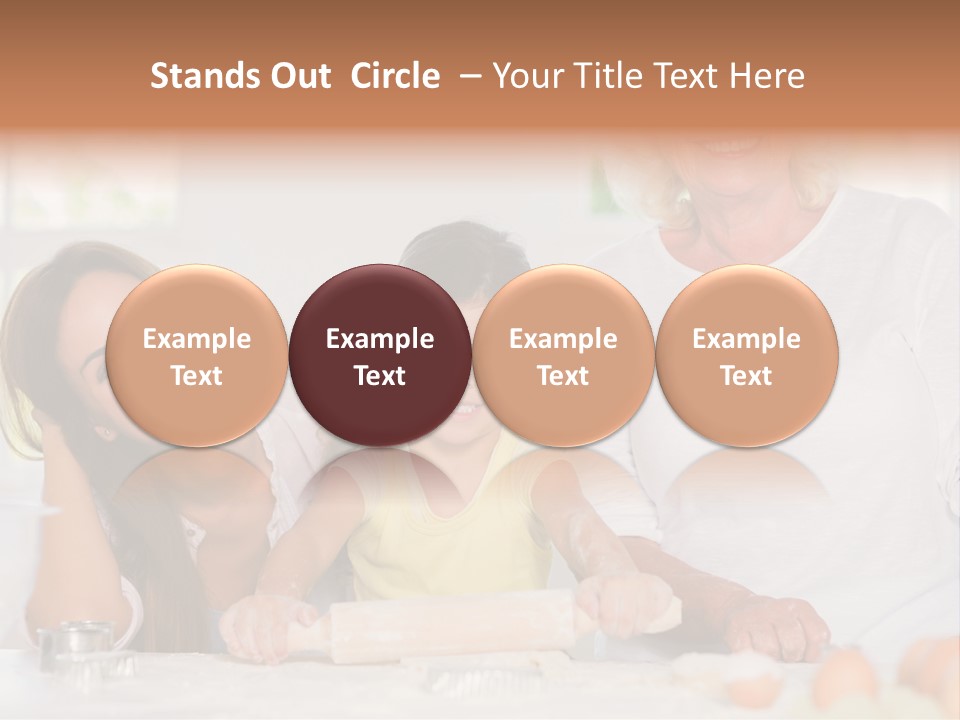 Stands Out Circle – Your Title Text Here

Example Text

Example Text

Example Text

Example Text